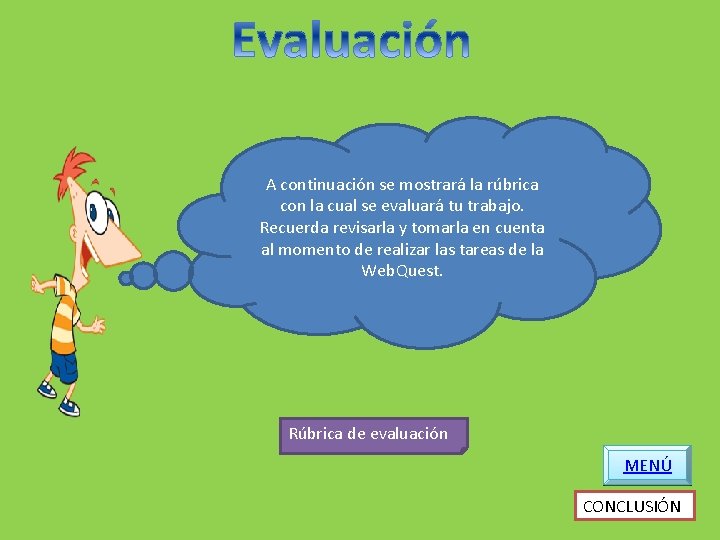 Evaluación

A continuación se mostrará la rúbrica con la cual se evaluará tu trabajo. Recuerda revisarla y tomarla en cuenta al momento de realizar las tareas de la WebQuest.

Rúbrica de evaluación

MENÚ

CONCLUSIÓN